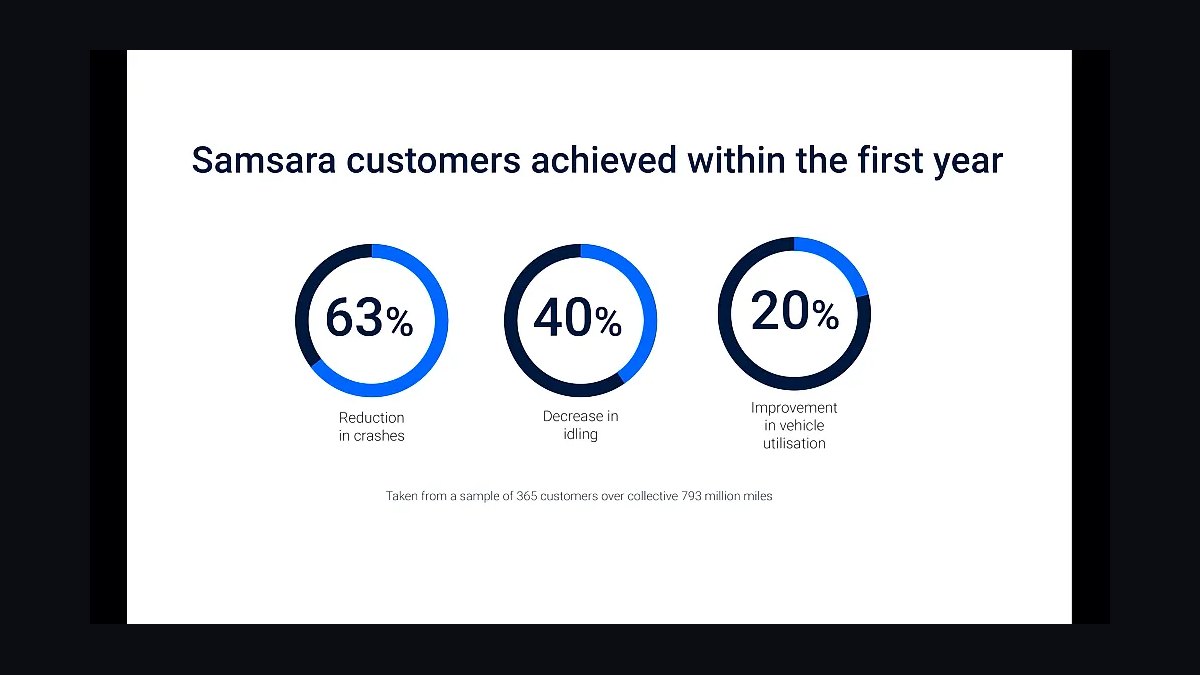 Samsara customers achieved within the first year

63%

Reduction in crashes

40%

Decrease in idling

20%

Improvement in vehicle utilisation

Taken from a sample of 365 customers over collective 793 million miles